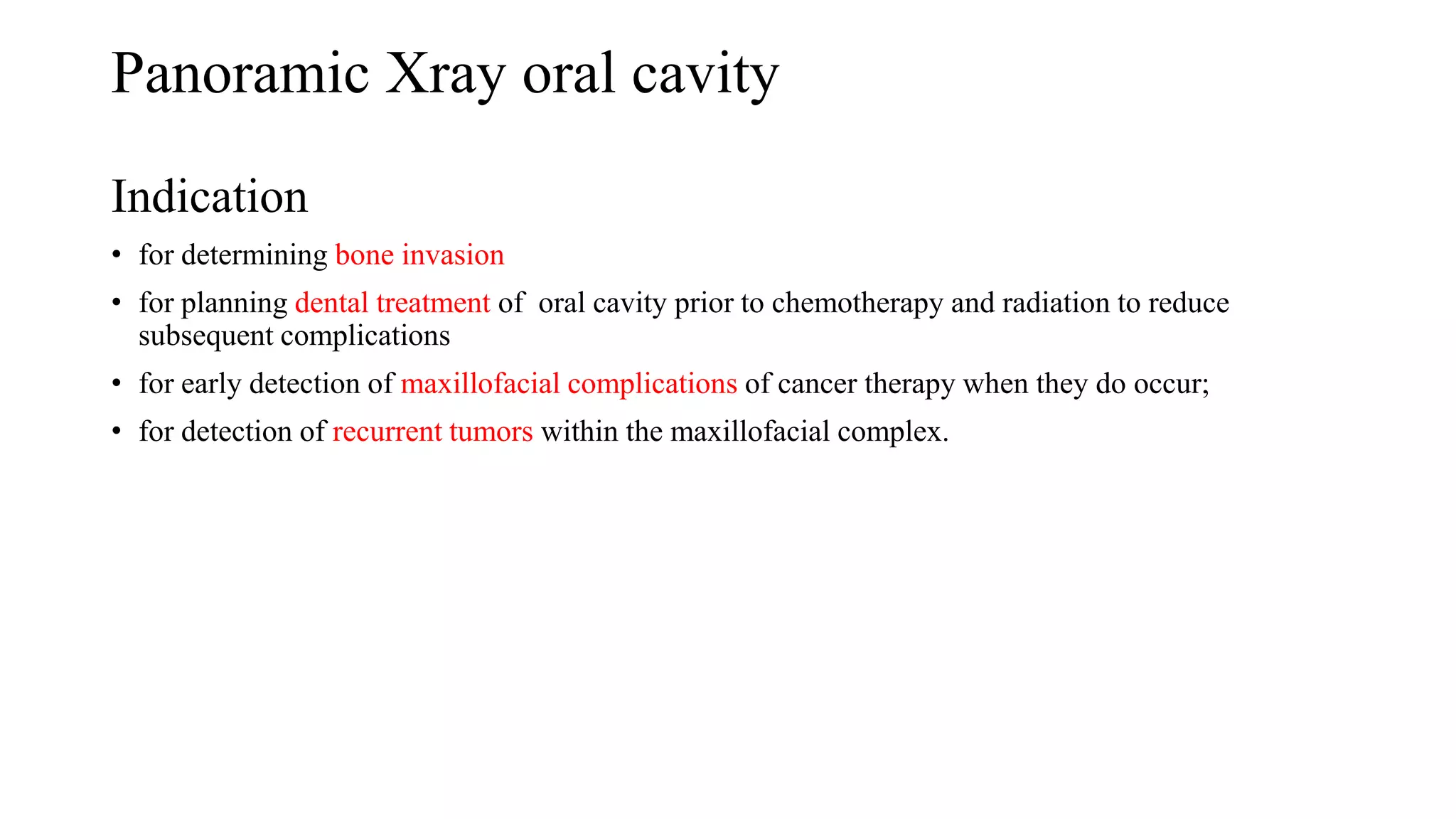 Panoramic Xray oral cavity

Indication

• for determining bone invasion
• for planning dental treatment of oral cavity prior to chemotherapy and radiation to reduce subsequent complications
• for early detection of maxillofacial complications of cancer therapy when they do occur;
• for detection of recurrent tumors within the maxillofacial complex.